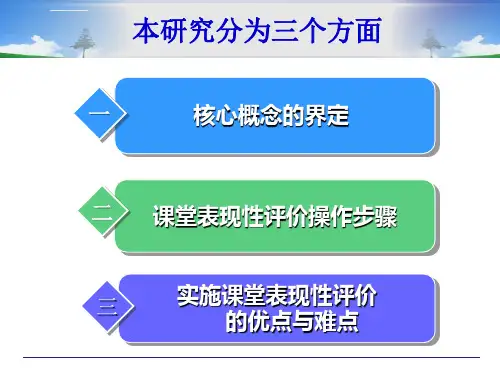 本研究分为三个方面

一

核心概念的界定

二

课堂表现性评价操作步骤

三

实施课堂表现性评价的优点与难点